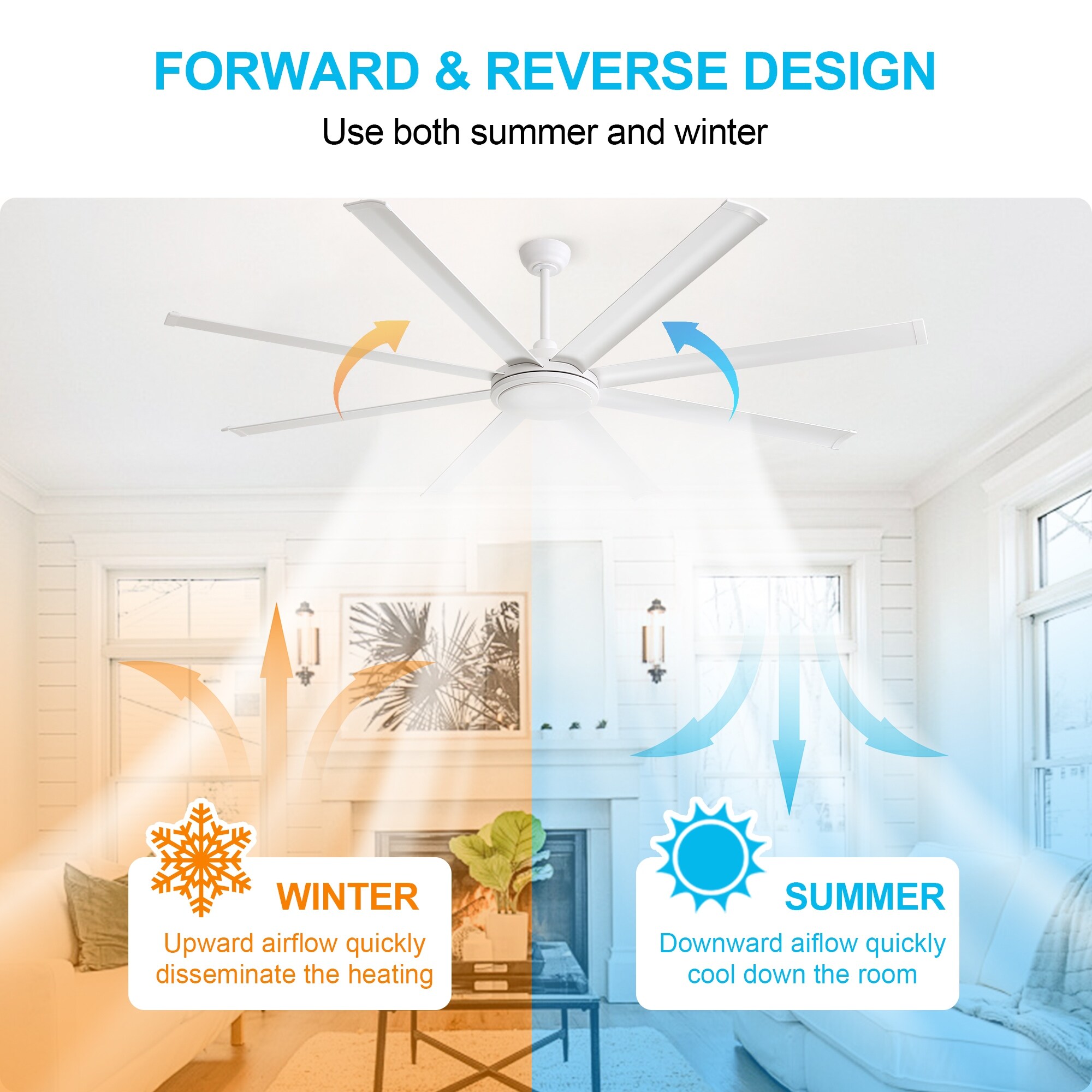 FORWARD & REVERSE DESIGN

Use both summer and winter

WINTER

Upward airflow quickly disseminate the heating

SUMMER

Downward aiflow quickly cool down the room